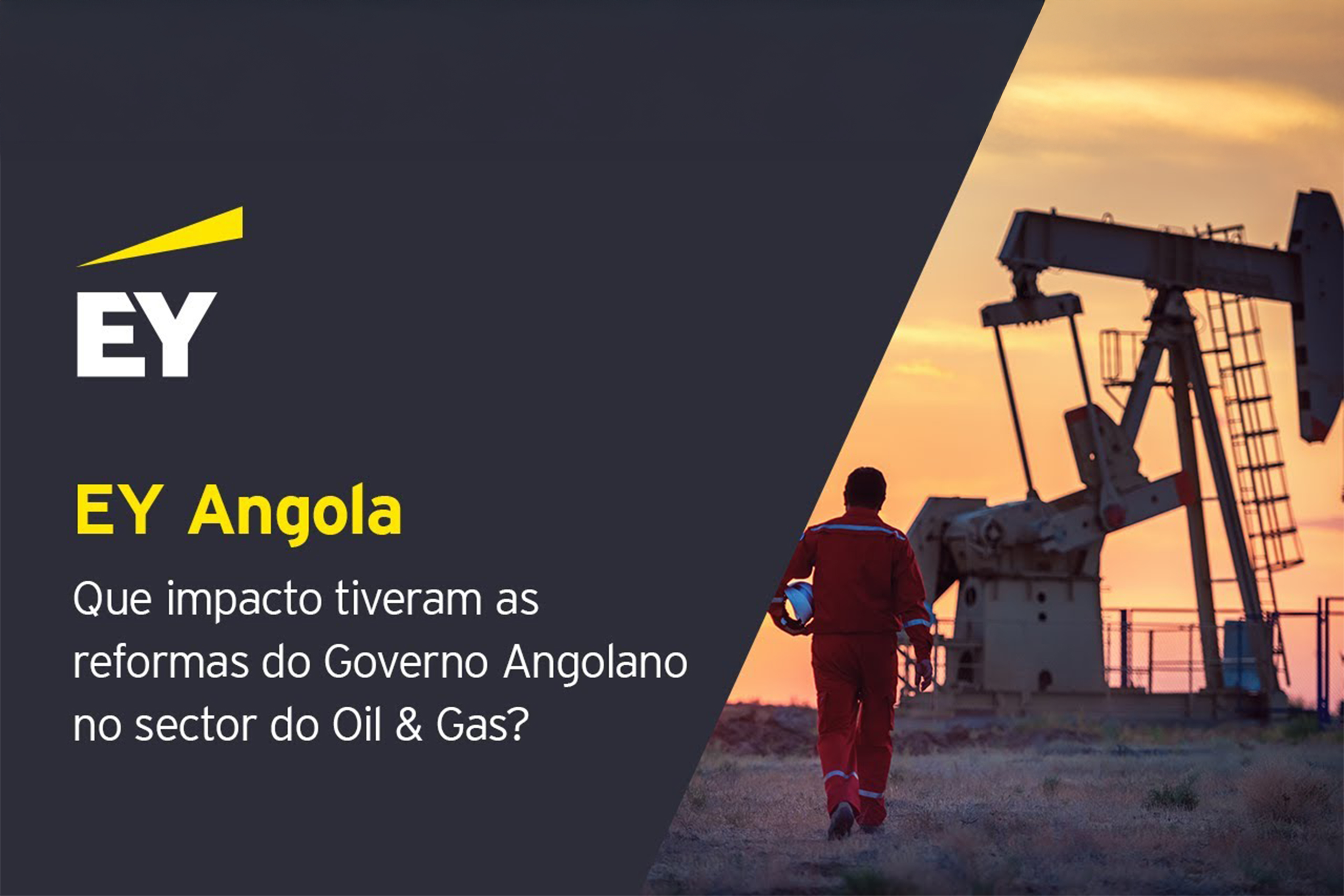 EY

EY Angola

Que impacto tiveram as reformas do Governo Angolano no sector do Oil & Gas?